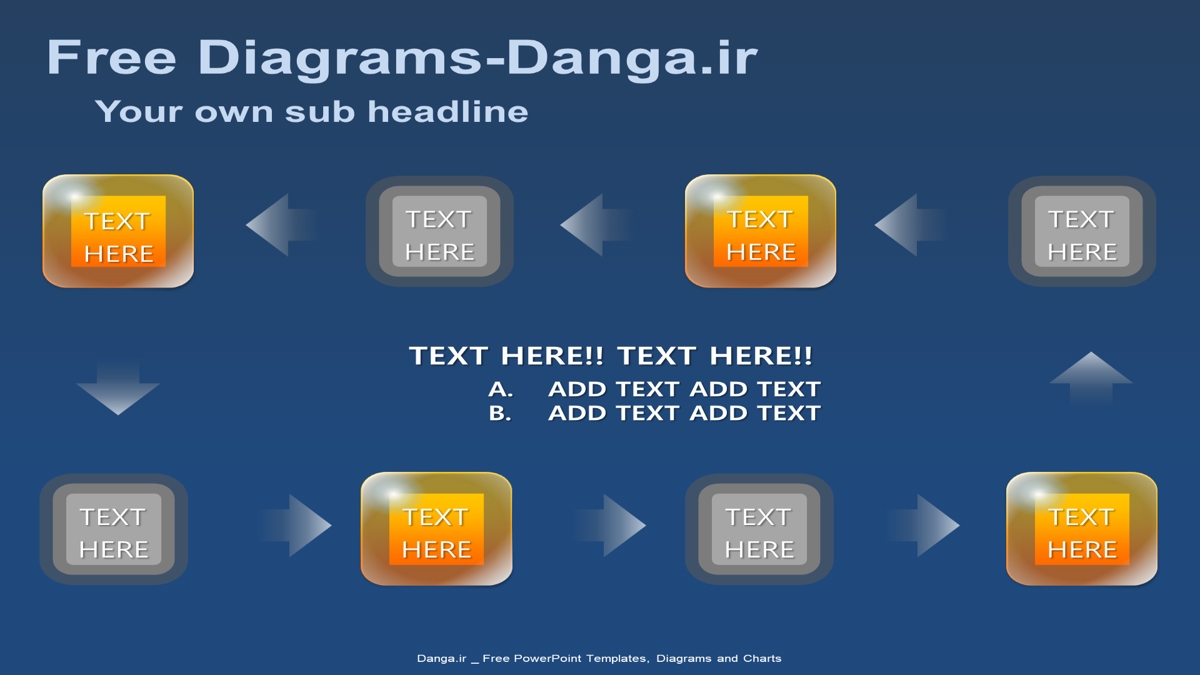 Free Diagrams-Danga.ir

Your own sub headline

TEXT HERE

TEXT HERE

TEXT HERE

TEXT HERE

TEXT HERE!! TEXT HERE!!

A. ADD TEXT ADD TEXT
B. ADD TEXT ADD TEXT

TEXT HERE

TEXT HERE

TEXT HERE

TEXT HERE

Danga.ir _ Free PowerPoint Templates, Diagrams and Charts